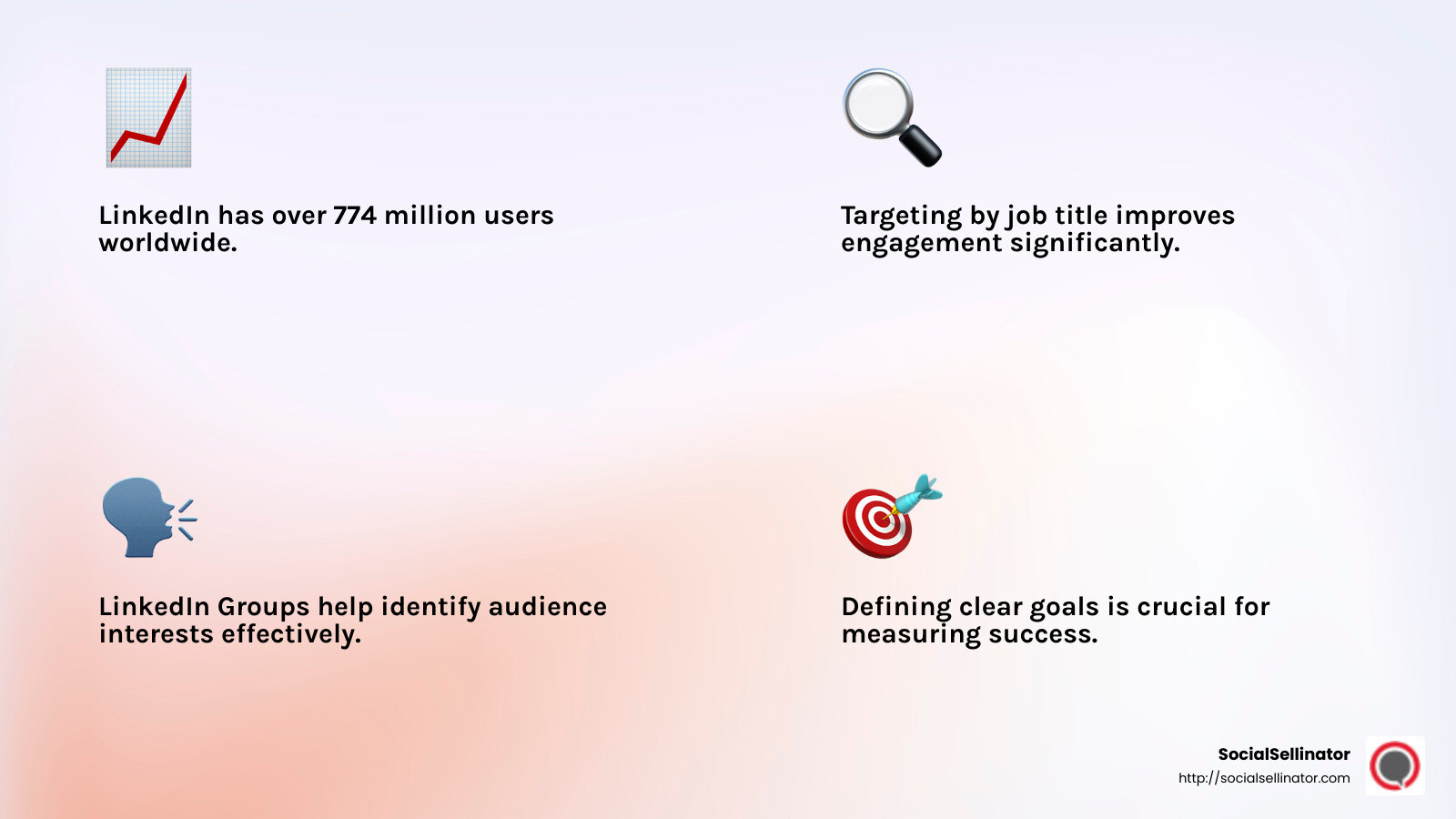 LinkedIn has over 774 million users worldwide.

Targeting by job title improves engagement significantly.

LinkedIn Groups help identify audience interests effectively.

Defining clear goals is crucial for measuring success.

SocialSellinator
http://socialsellinator.com